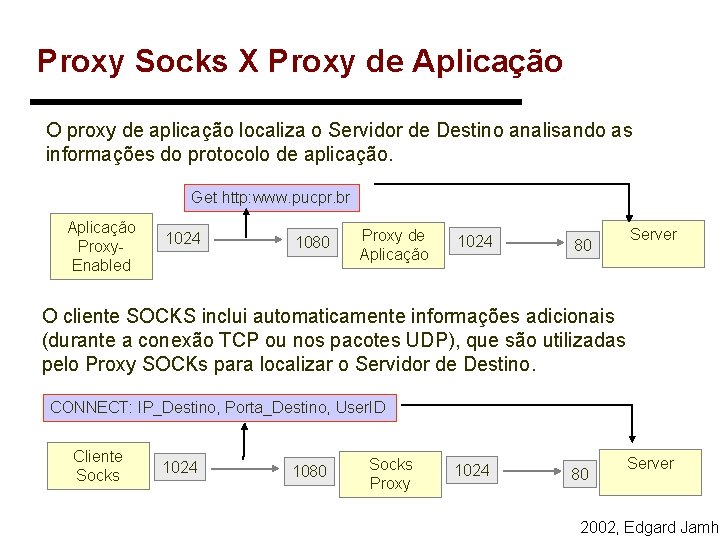 Proxy Socks X Proxy de Aplicação

O proxy de aplicação localiza o Servidor de Destino analisando as informações do protocolo de aplicação.

Get http:www.pucpr.br

Aplicação Proxy-Enabled

1024

1080

Proxy de Aplicação

1024

80

Server

O cliente SOCKS inclui automaticamente informações adicionais (durante a conexão TCP ou nos pacotes UDP), que são utilizadas pelo Proxy SOCKs para localizar o Servidor de Destino.

CONNECT: IP_Destino, Porta_Destino, UserID

Cliente Socks

1024

1080

Socks Proxy

1024

80

Server

2002, Edgard Jamh